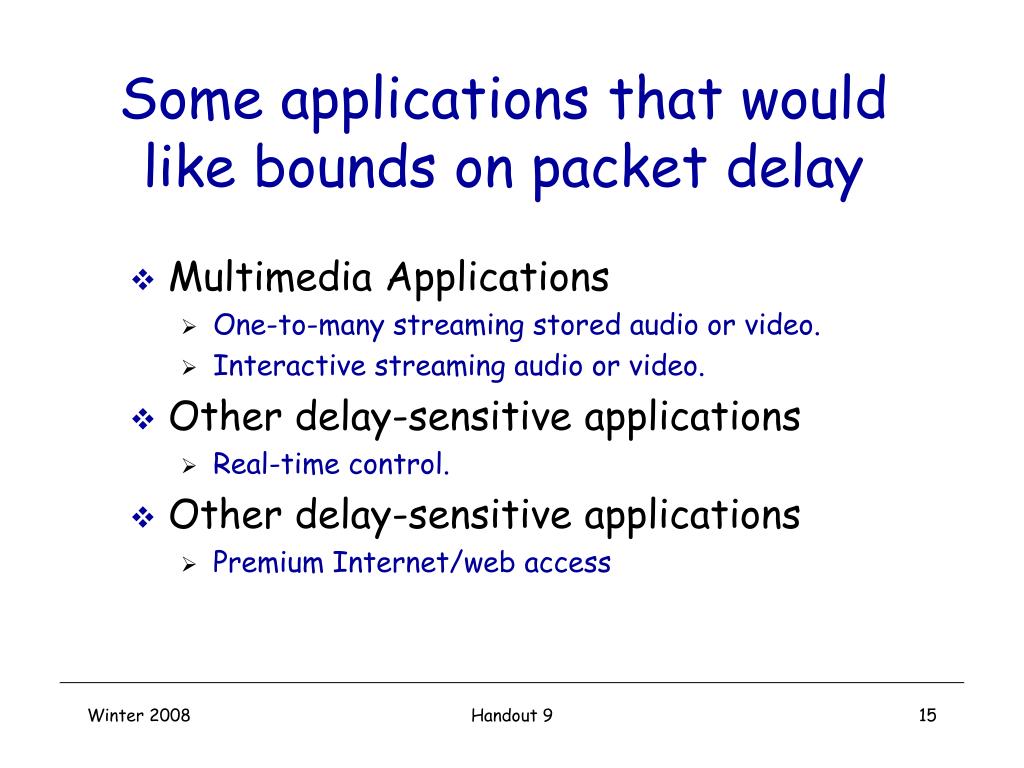 Some applications that would like bounds on packet delay

❖ Multimedia Applications
➢ One-to-many streaming stored audio or video.
➢ Interactive streaming audio or video.

❖ Other delay-sensitive applications
➢ Real-time control.

❖ Other delay-sensitive applications
➢ Premium Internet/web access

Winter 2008

Handout 9

15